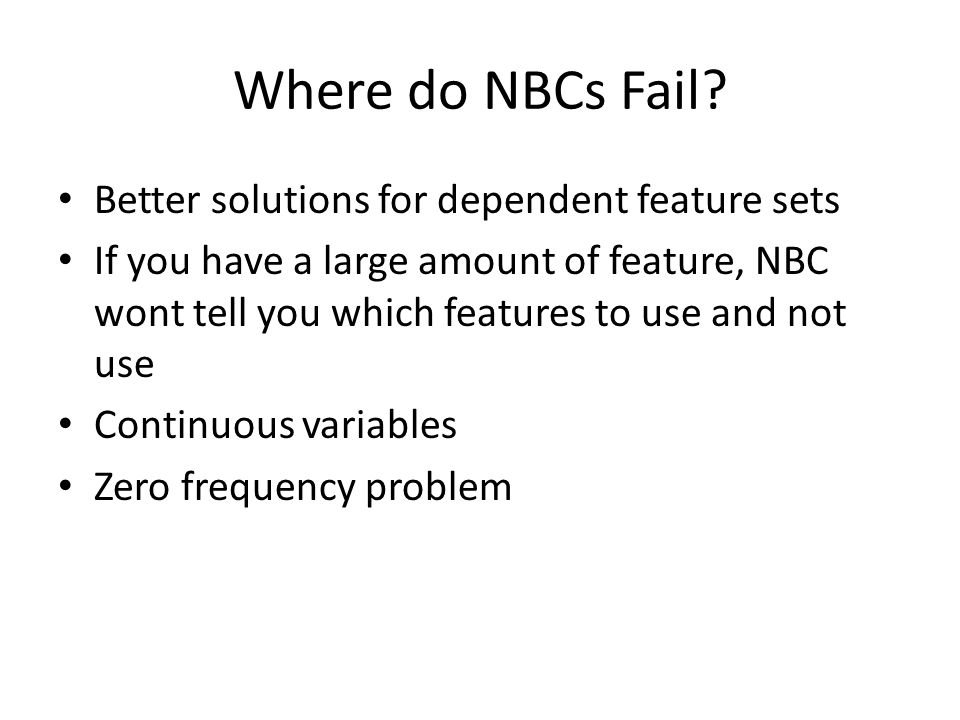 Where do NBCs Fail?

• Better solutions for dependent feature sets
• If you have a large amount of feature, NBC wont tell you which features to use and not use
• Continuous variables
• Zero frequency problem